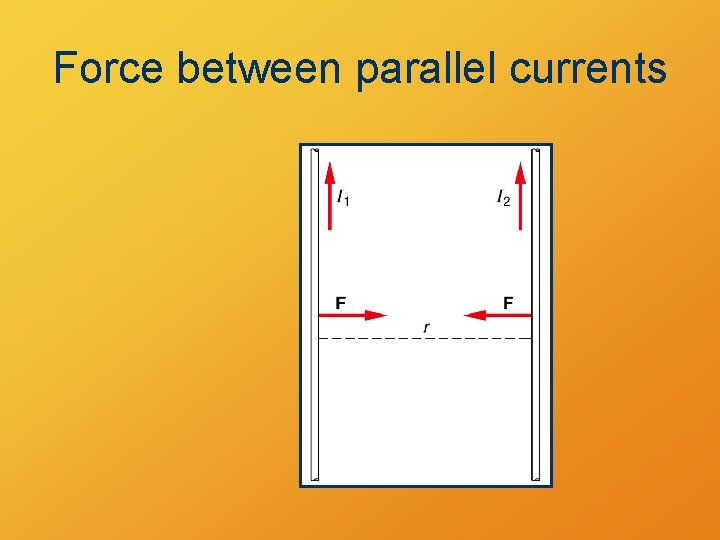 Force between parallel currents

$I_1$

$I_2$

F

F

$r$